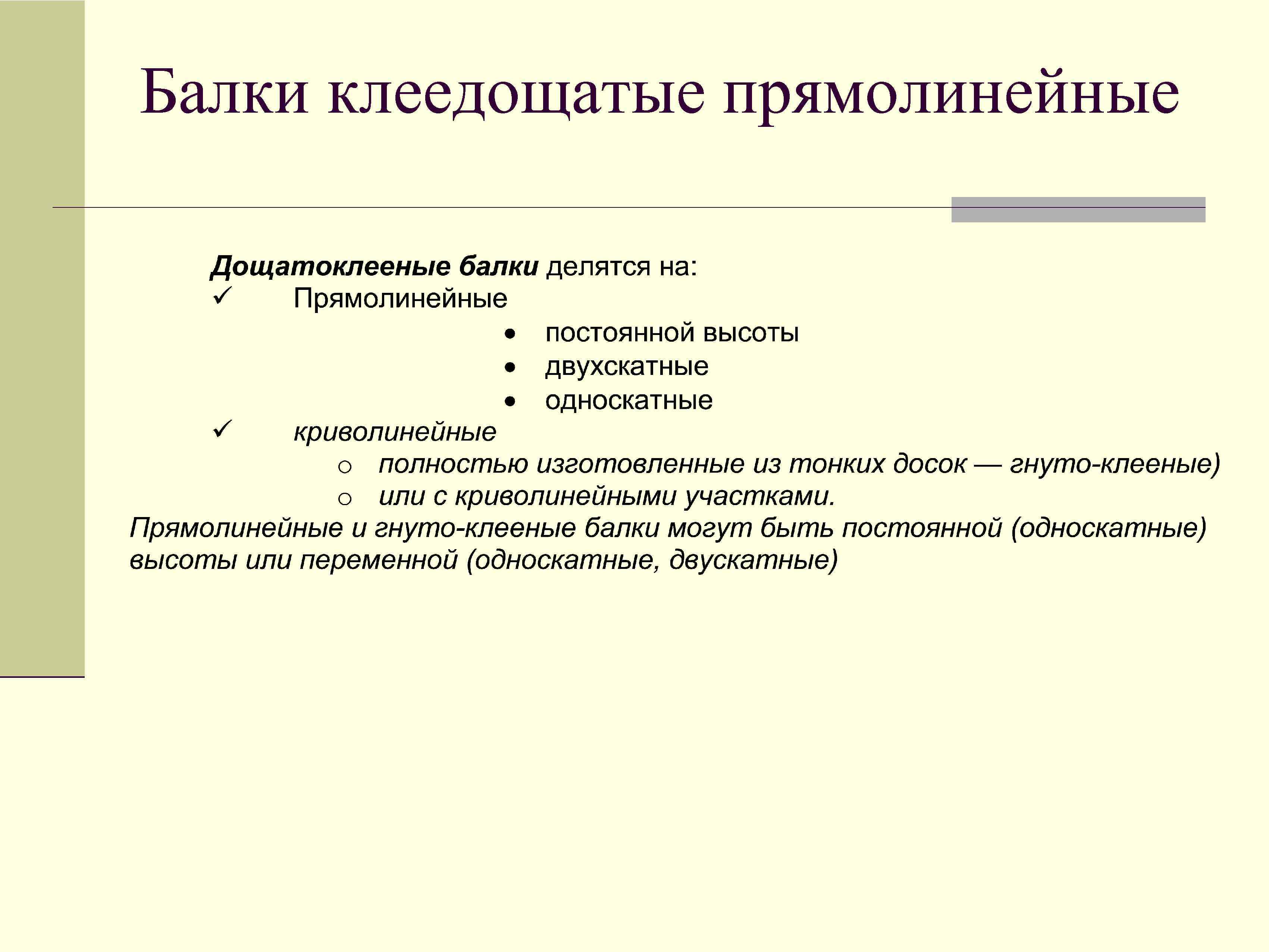 Балки клеедощатые прямолинейные

Дощатоклееные балки делятся на:
✓ Прямолинейные
• постоянной высоты
• двухскатные
• односкатные
✓ криволинейные
o полностью изготовленные из тонких досок — гнуто-клееные)
o или с криволинейными участками.
Прямолинейные и гнуто-клееные балки могут быть постоянной (односкатные) высоты или переменной (односкатные, двускатные)